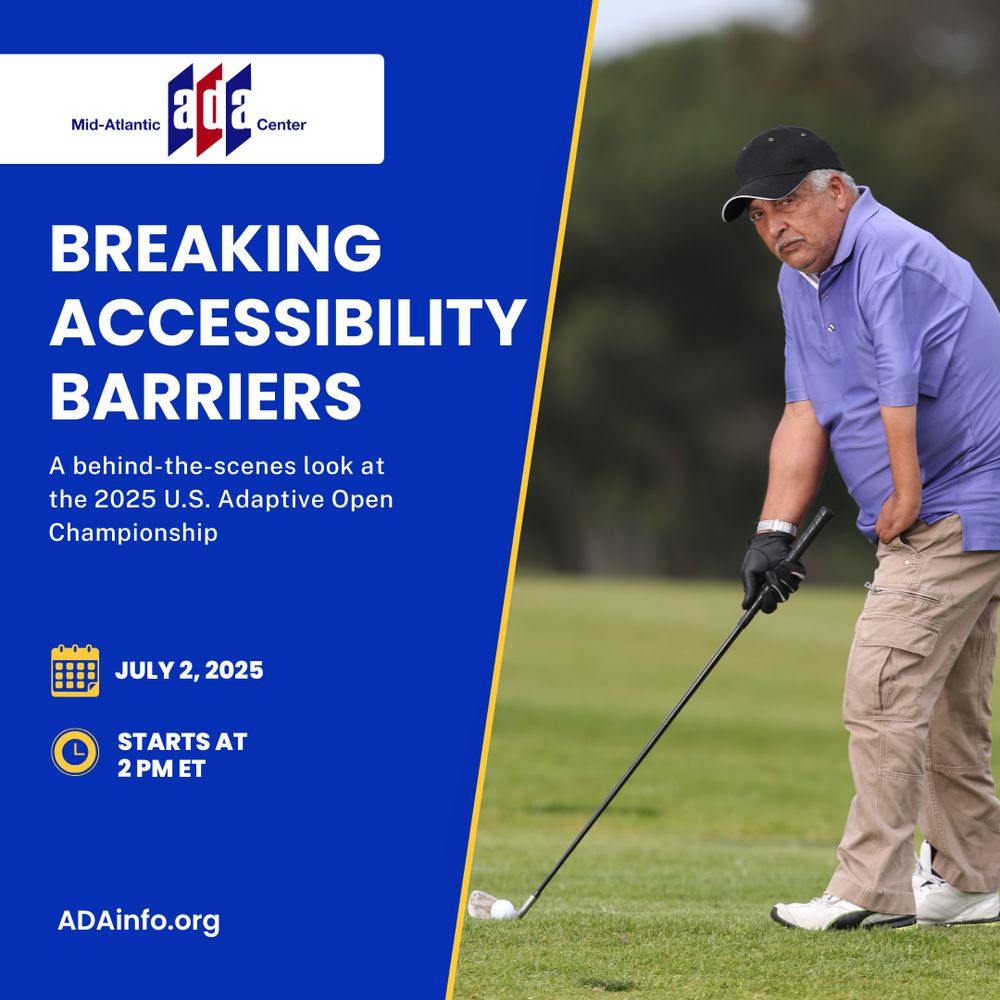 Mid-Atlantic ada Center

BREAKING ACCESSIBILITY BARRIERS

A behind-the-scenes look at the 2025 U.S. Adaptive Open Championship

JULY 2, 2025

STARTS AT 2 PM ET

ADAinfo.org